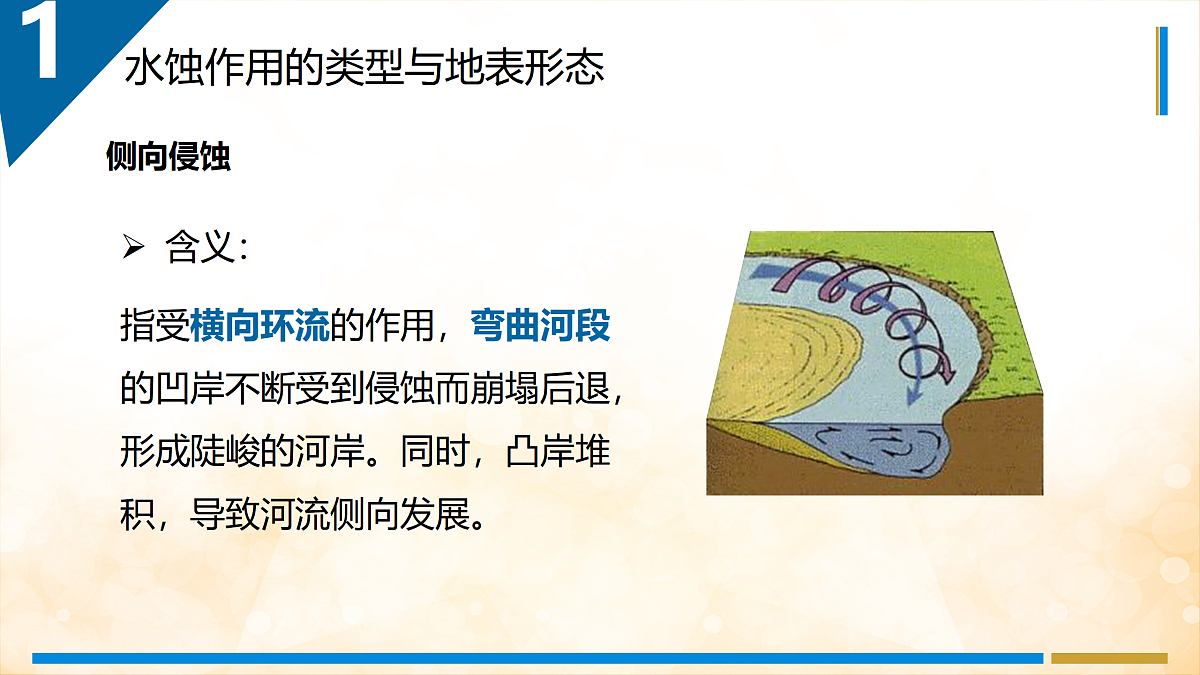 1

水蚀作用的类型与地表形态

侧向侵蚀

➢ 含义：

指受横向环流的作用，弯曲河段的凹岸不断受到侵蚀而崩塌后退，形成陡峻的河岸。同时，凸岸堆积，导致河流侧向发展。